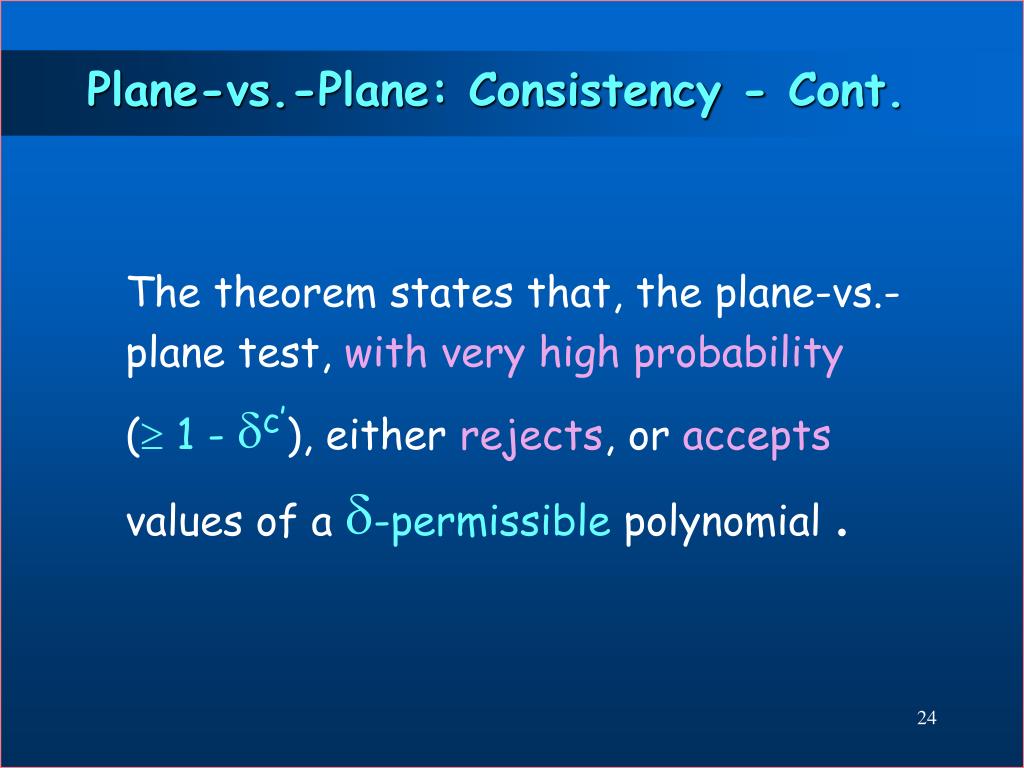 Plane-vs.-Plane: Consistency - Cont.

The theorem states that, the plane-vs.-plane test, with very high probability ($\geq 1 - \delta^{c'}$), either rejects, or accepts values of a $\delta$-permissible polynomial .

24